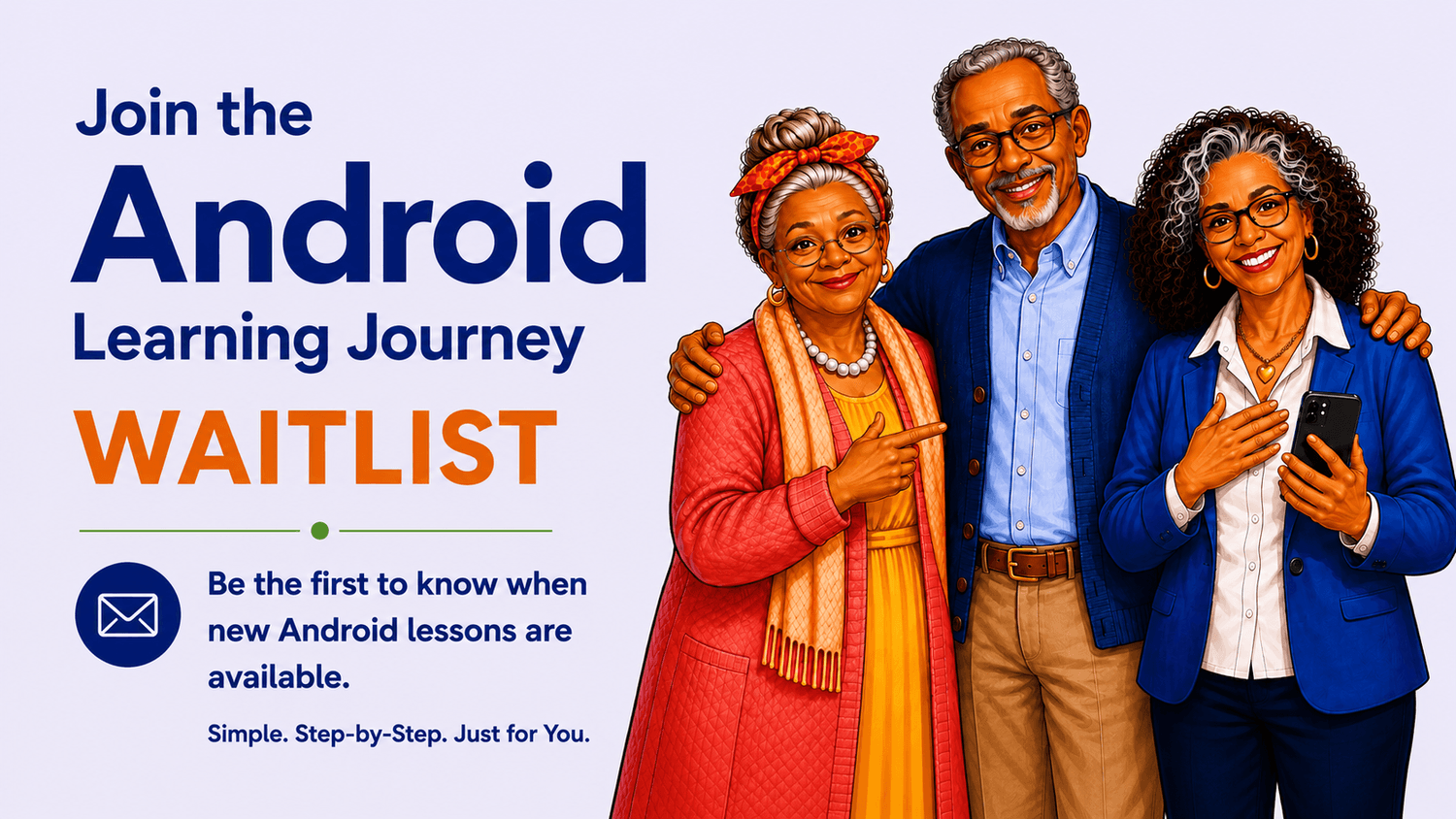 Join the
Android
Learning Journey
WAITLIST

Be the first to know when new Android lessons are available.

Simple. Step-by-Step. Just for You.